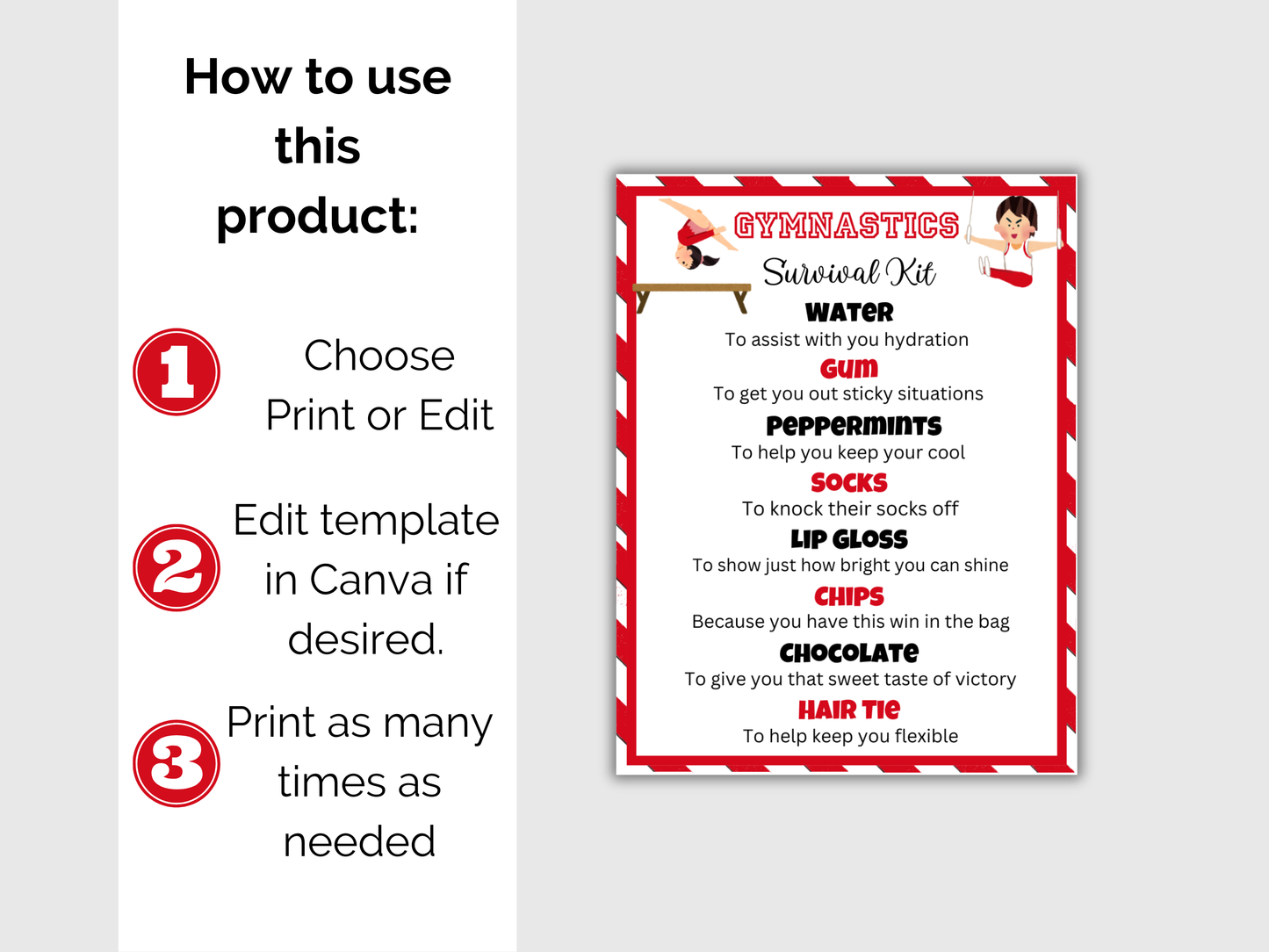 How to use this product:

1 Choose Print or Edit

2 Edit template in Canva if desired.

3 Print as many times as needed

GYMNASTICS
Survival Kit

WATER
To assist with you hydration

GUM
To get you out sticky situations

PEPPERMINTS
To help you keep your cool

SOCKS
To knock their socks off

LIP GLOSS
To show just how bright you can shine

CHIPS
Because you have this win in the bag

CHOCOLATE
To give you that sweet taste of victory

HAIR TIE
To help keep you flexible